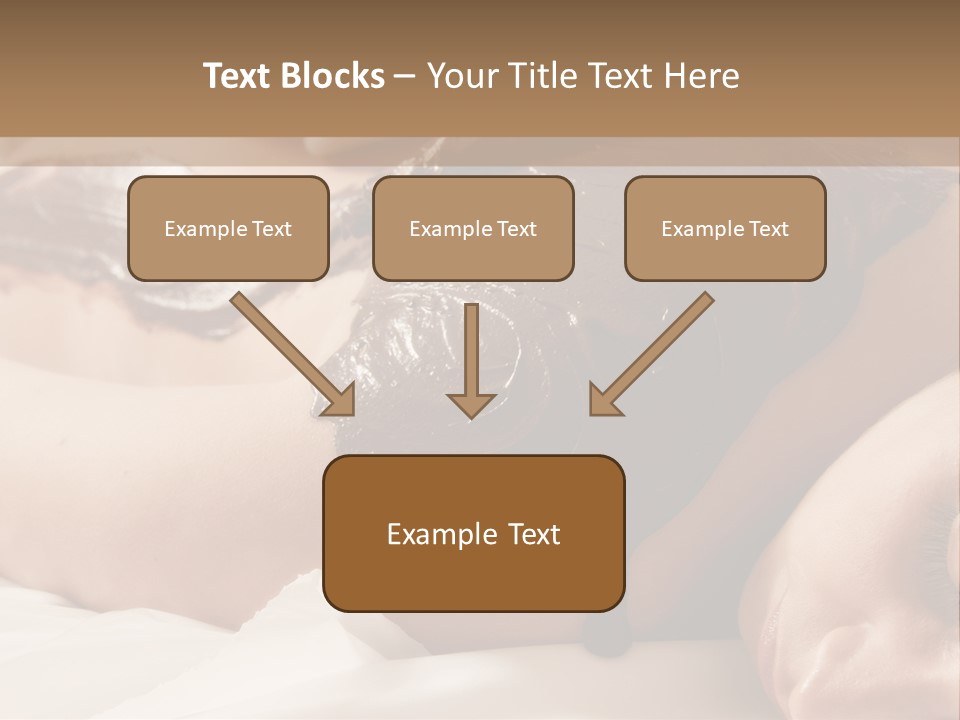 Text Blocks – Your Title Text Here

Example Text

Example Text

Example Text

Example Text